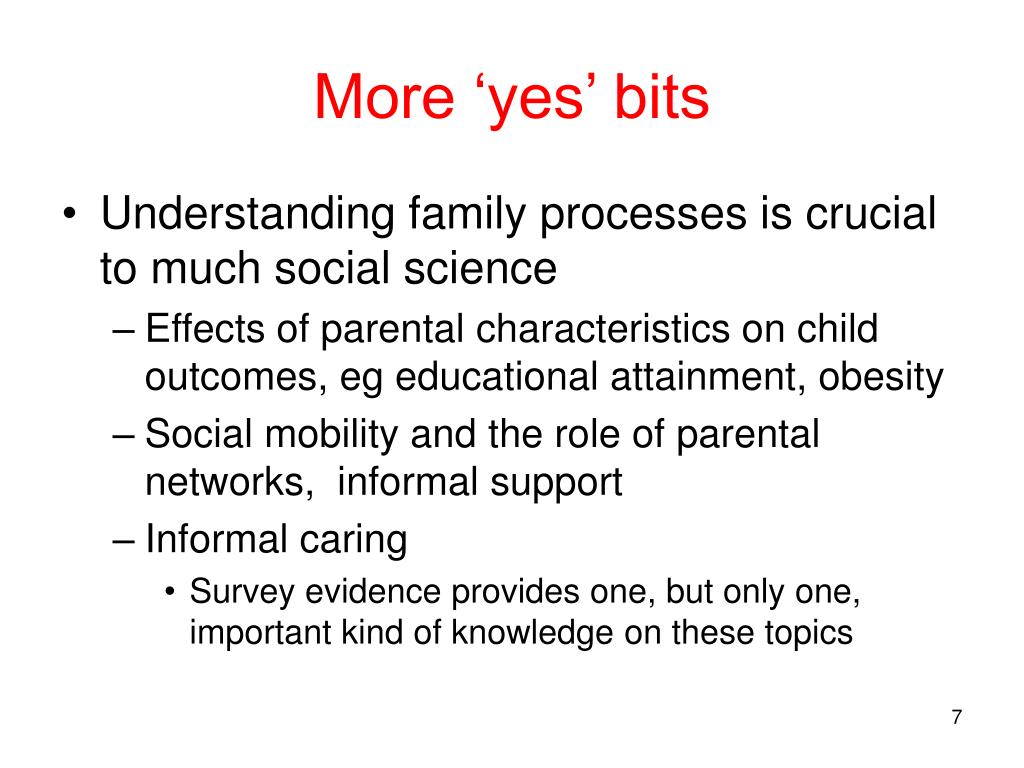 More ‘yes’ bits

• Understanding family processes is crucial to much social science

– Effects of parental characteristics on child outcomes, eg educational attainment, obesity

– Social mobility and the role of parental networks,  informal support

– Informal caring

• Survey evidence provides one, but only one, important kind of knowledge on these topics

7